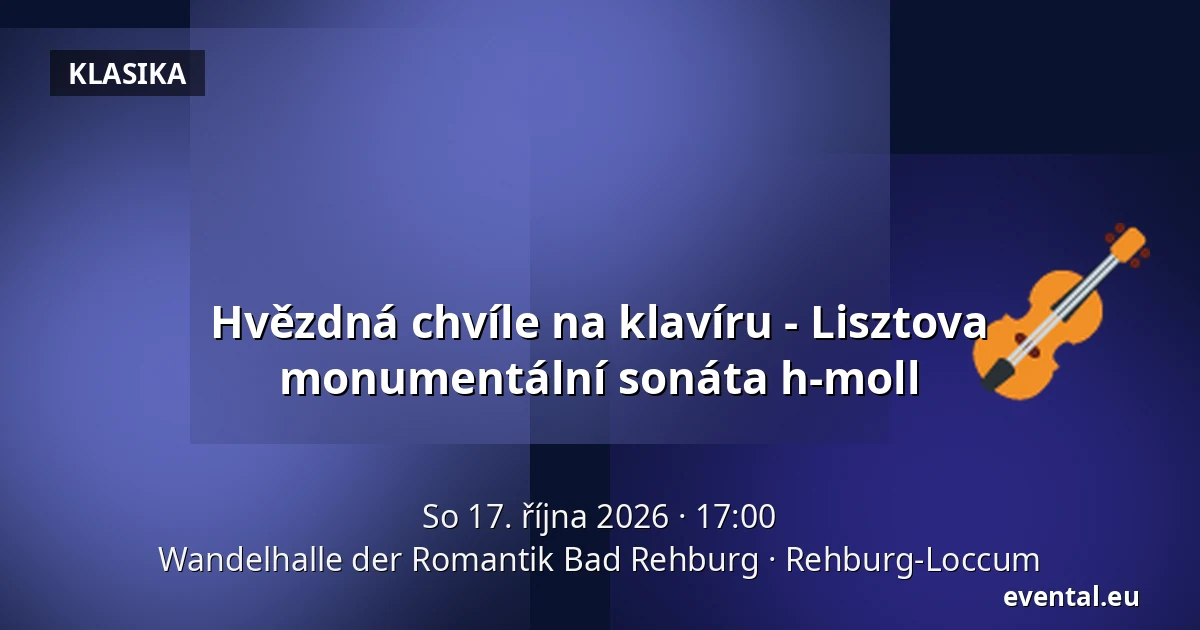 KLASIKA

Hvězdná chvíle na klavíru - Lisztova monumentální sonáta h-moll

So 17. října 2026 · 17:00
Wandelhalle der Romantik Bad Rehburg · Rehburg-Loccum

evental.eu